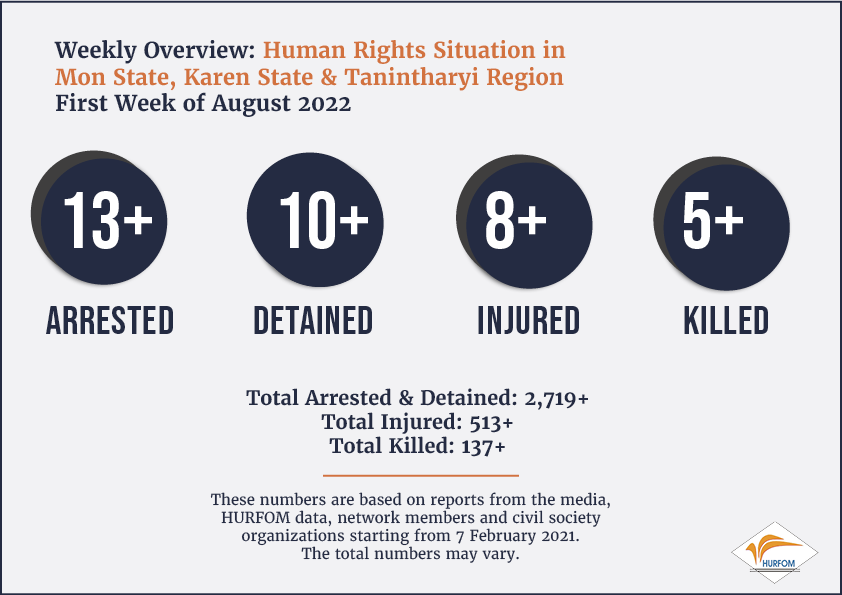 Weekly Overview: Human Rights Situation in Mon State, Karen State & Tanintharyi Region
First Week of August 2022

13+
ARRESTED

10+
DETAINED

8+
INJURED

5+
KILLED

Total Arrested & Detained: 2,719+
Total Injured: 513+
Total Killed: 137+

These numbers are based on reports from the media, HURFOM data, network members and civil society organizations starting from 7 February 2021. The total numbers may vary.

HURFOM